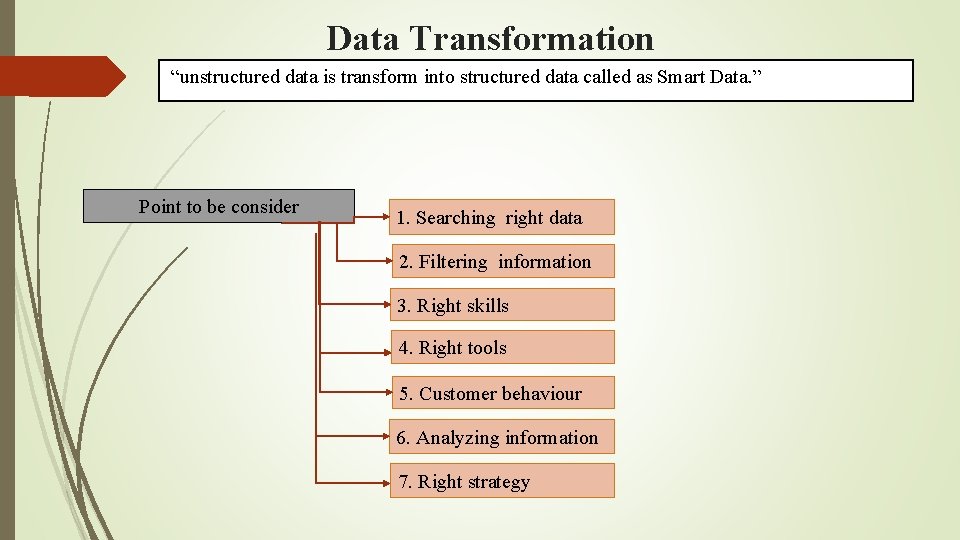 Data Transformation

“unstructured data is transform into structured data called as Smart Data.”

Point to be consider

1. Searching right data

2. Filtering information

3. Right skills

4. Right tools

5. Customer behaviour

6. Analyzing information

7. Right strategy